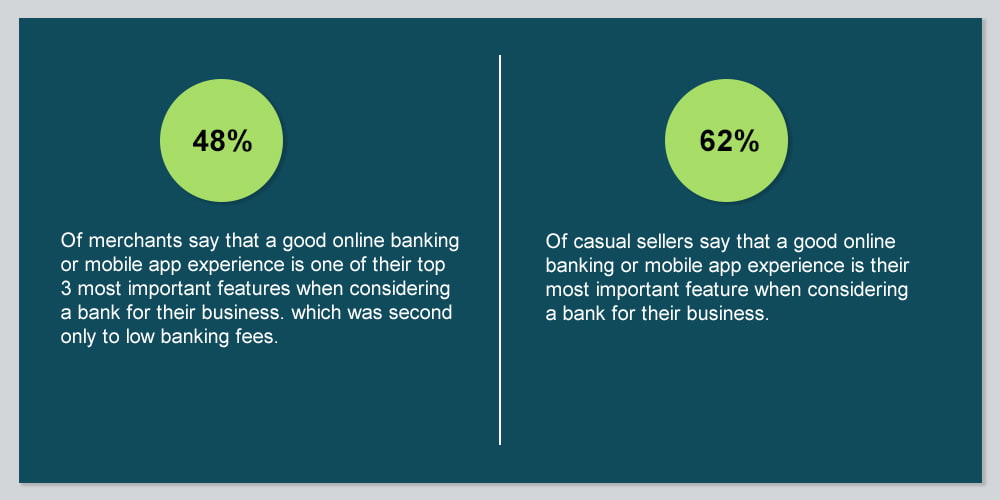 48%

Of merchants say that a good online banking or mobile app experience is one of their top 3 most important features when considering a bank for their business. which was second only to low banking fees.

62%

Of casual sellers say that a good online banking or mobile app experience is their most important feature when considering a bank for their business.